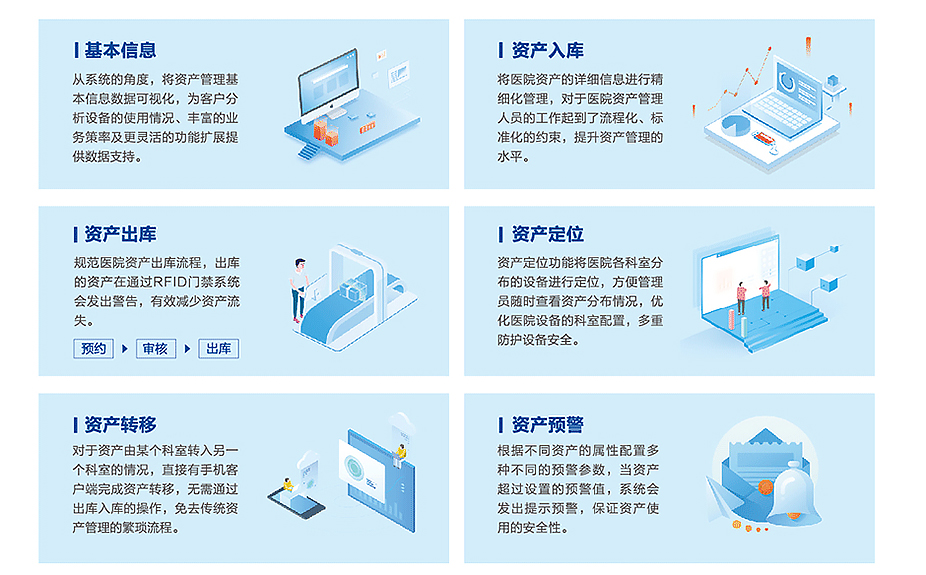 基本信息

从系统的角度，将资产管理基本信息数据可视化，为客户分析设备的使用情况、丰富的业务策率及更灵活的功能扩展提供数据支持。

资产入库

将医院资产的详细信息进行精细化管理，对于医院资产管理人员的工作起到了流程化、标准化的约束，提升资产管理的水平。

资产出库

规范医院资产出库流程，出库的资产在通过RFID门禁系统会发出警告，有效减少资产流失。

预约 审核 出库

资产定位

资产定位功能将医院各科室分布的设备进行定位，方便管理员随时查看资产分布情况，优化医院设备的科室配置，多重防护设备安全。

资产转移

对于资产由某个科室转入另一个科室的情况，直接有手机客户端完成资产转移，无需通过出库入库的操作，免去传统资产管理的繁琐流程。

资产预警

根据不同资产的属性配置多种不同的预警参数，当资产超过设置的预警值，系统会发出提示预警，保证资产使用的安全性。